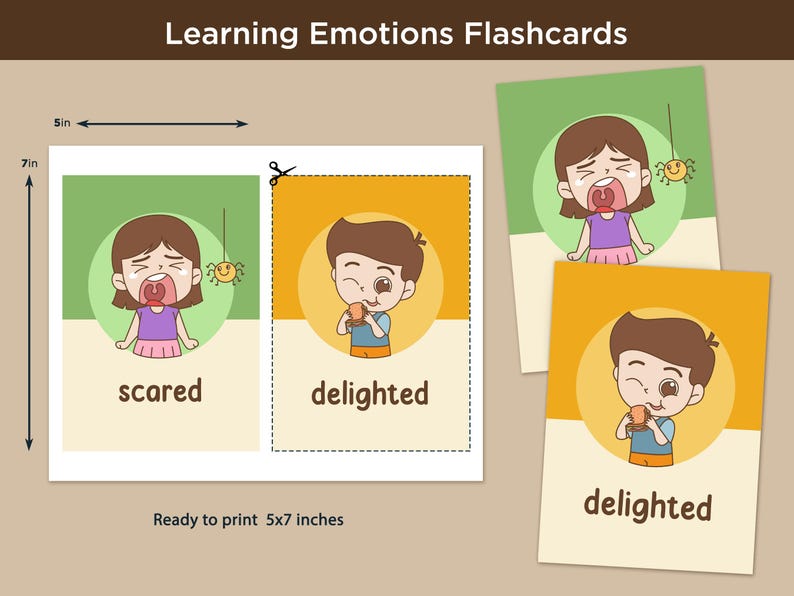 Learning Emotions Flashcards

5in

7in

scared

delighted

Ready to print 5x7 inches

delighted